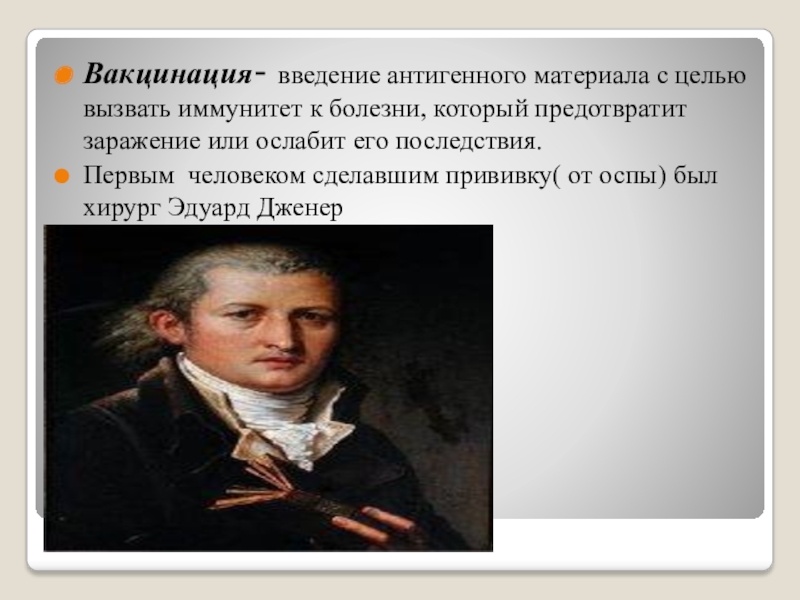 Вакцинация- введение антигенного материала с целью вызвать иммунитет к болезни, который предотвратит заражение или ослабит его последствия.

Первым человеком сделавшим прививку( от оспы) был хирург Эдуард Дженер